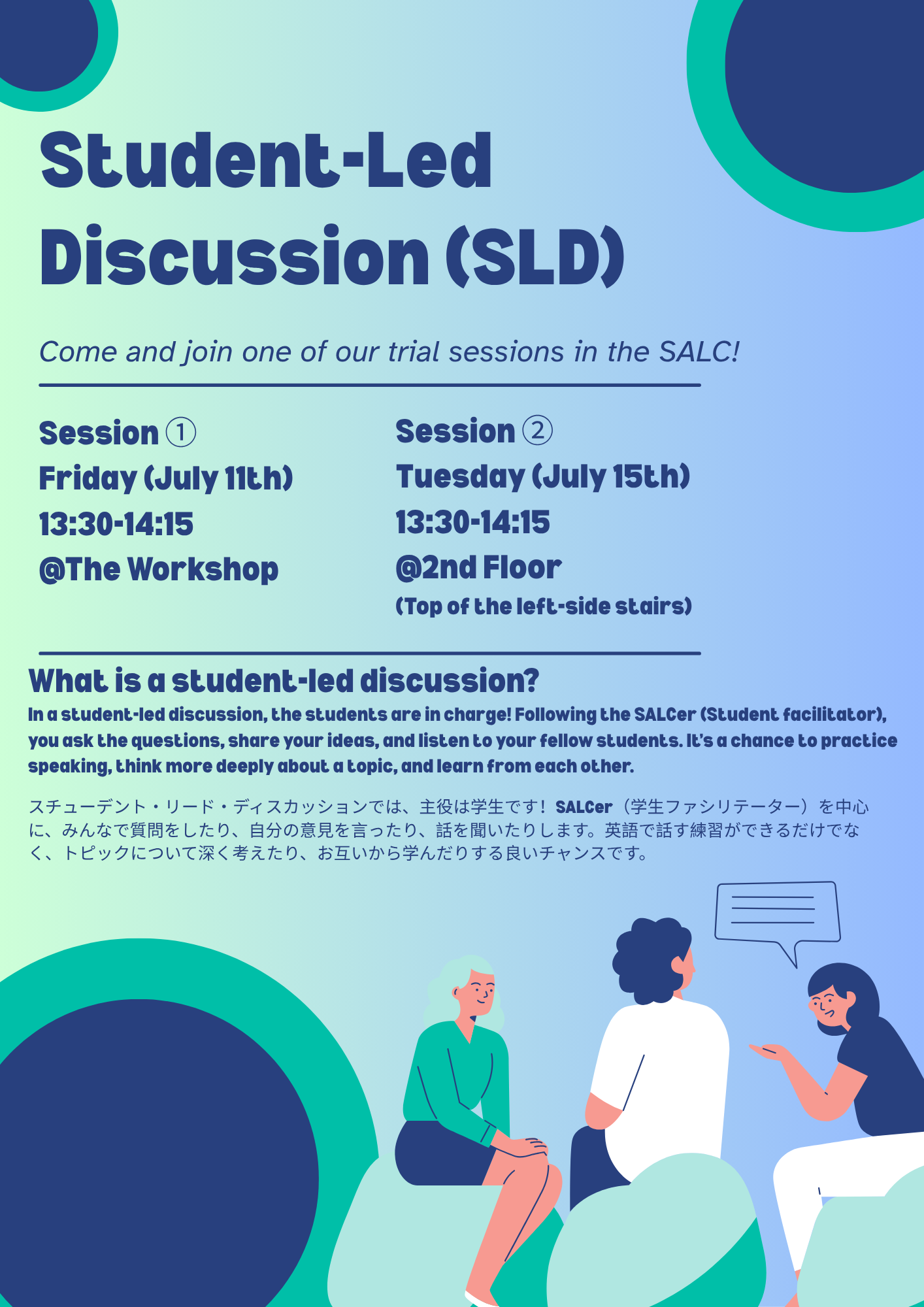 Student-Led Discussion (SLD)

Come and join one of our trial sessions in the SALC!

Session ①
Friday (July 11th)
13:30-14:15
@The Workshop

Session ②
Tuesday (July 15th)
13:30-14:15
@2nd Floor
(Top of the left-side stairs)

What is a student-led discussion?
In a student-led discussion, the students are in charge! Following the SALCer (Student facilitator), you ask the questions, share your ideas, and listen to your fellow students. It's a chance to practice speaking, think more deeply about a topic, and learn from each other.

スチューデント・リード・ディスカッションでは、主役は学生です！SALCer（学生ファシリテーター）を中心に、みんなで質問をしたり、自分の意見を言ったり、話を聞いたりします。英語で話す練習ができるだけでなく、トピックについて深く考えたり、お互いから学んだりする良いチャンスです。